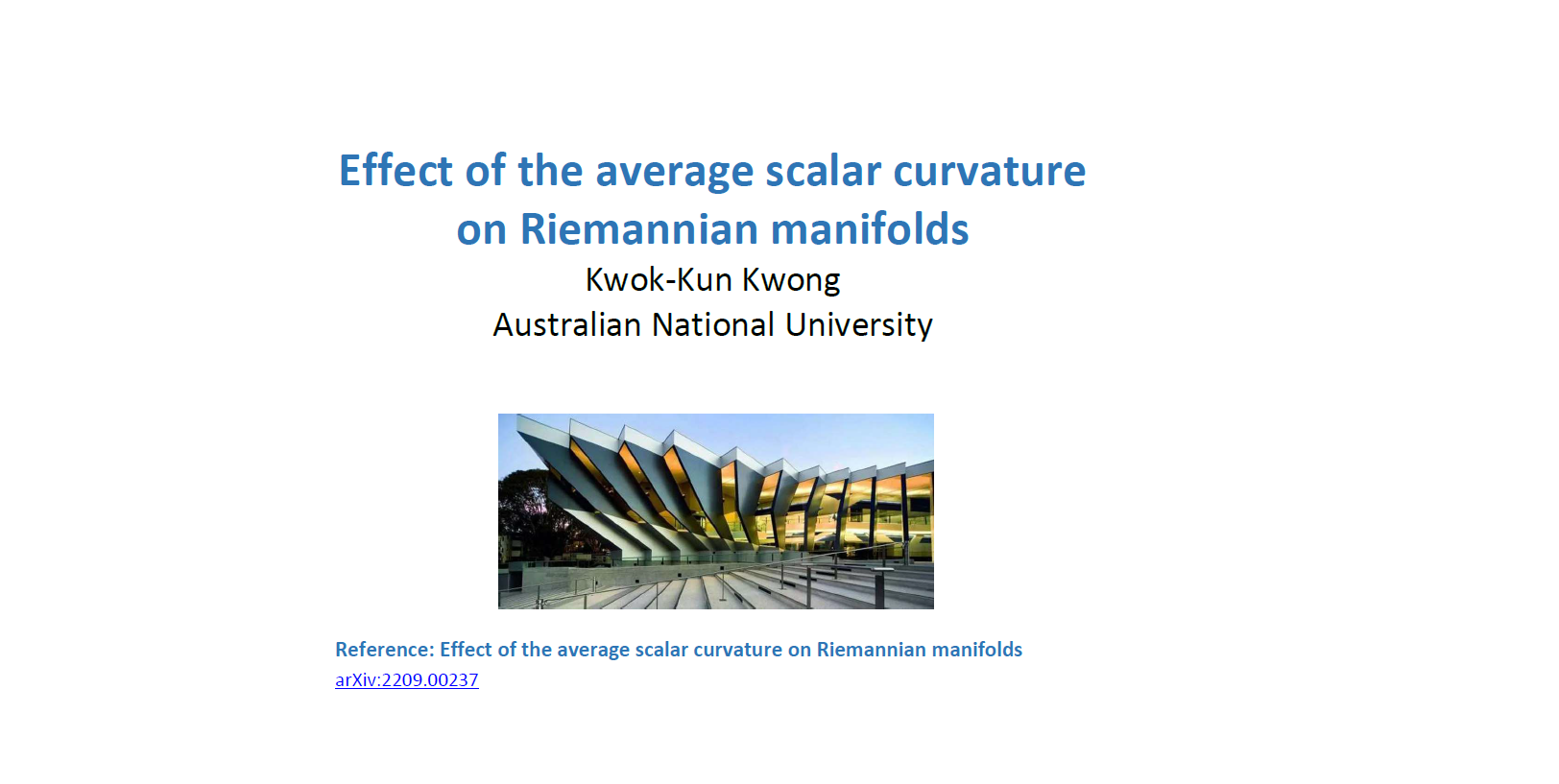 Effect of the average scalar curvature on Riemannian manifolds

Kwok-Kun Kwong
Australian National University

Reference: Effect of the average scalar curvature on Riemannian manifolds
arXiv:2209.00237